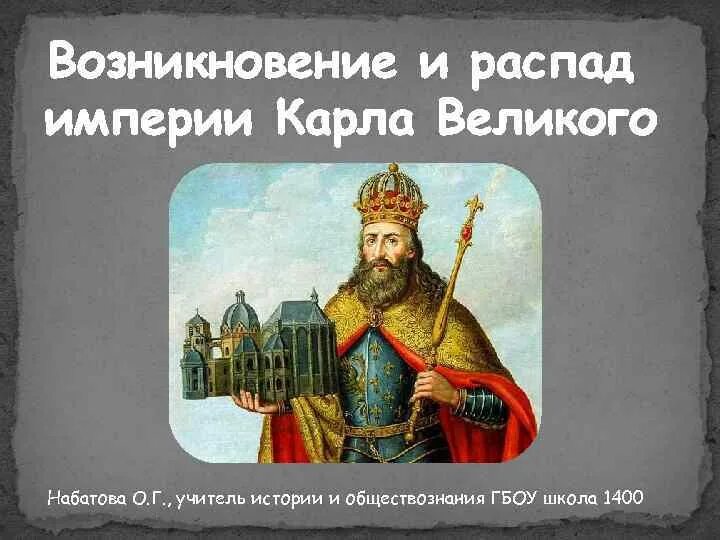 Возникновение и распад империи Карла Великого

Набатова О.Г., учитель истории и обществознания ГБОУ школа 1400